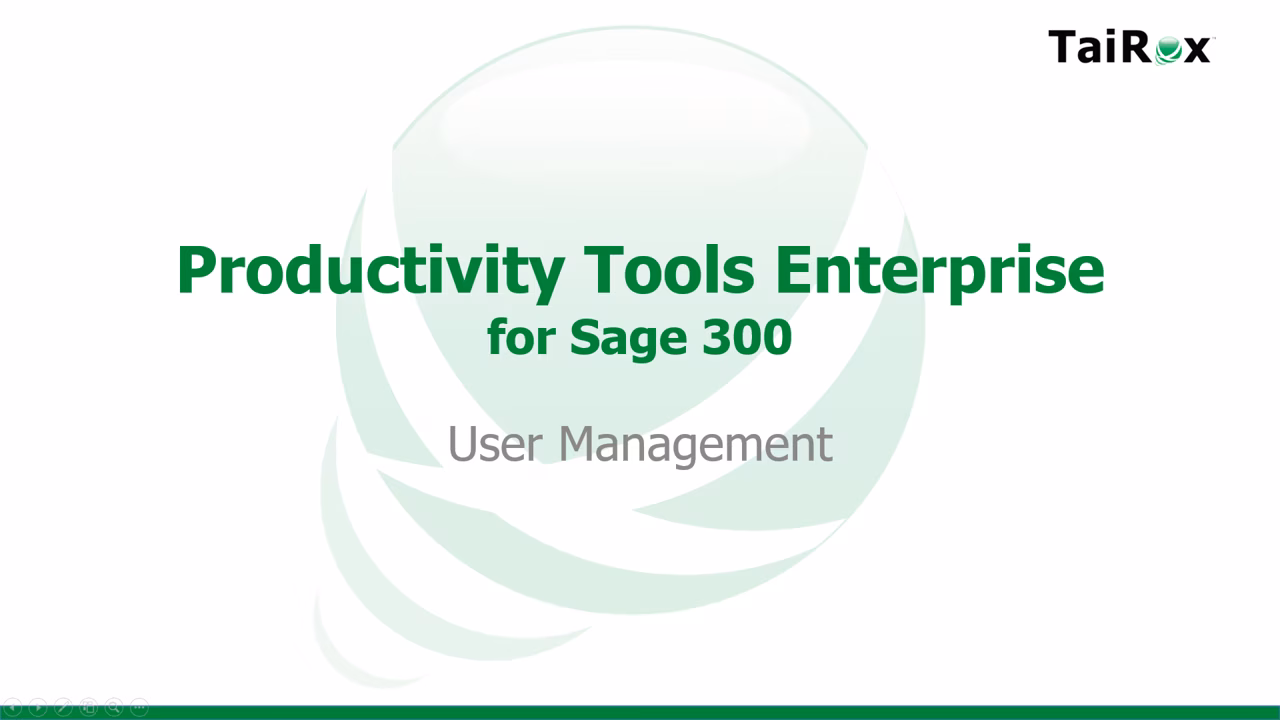 TaiRox

Productivity Tools Enterprise
for Sage 300

User Management